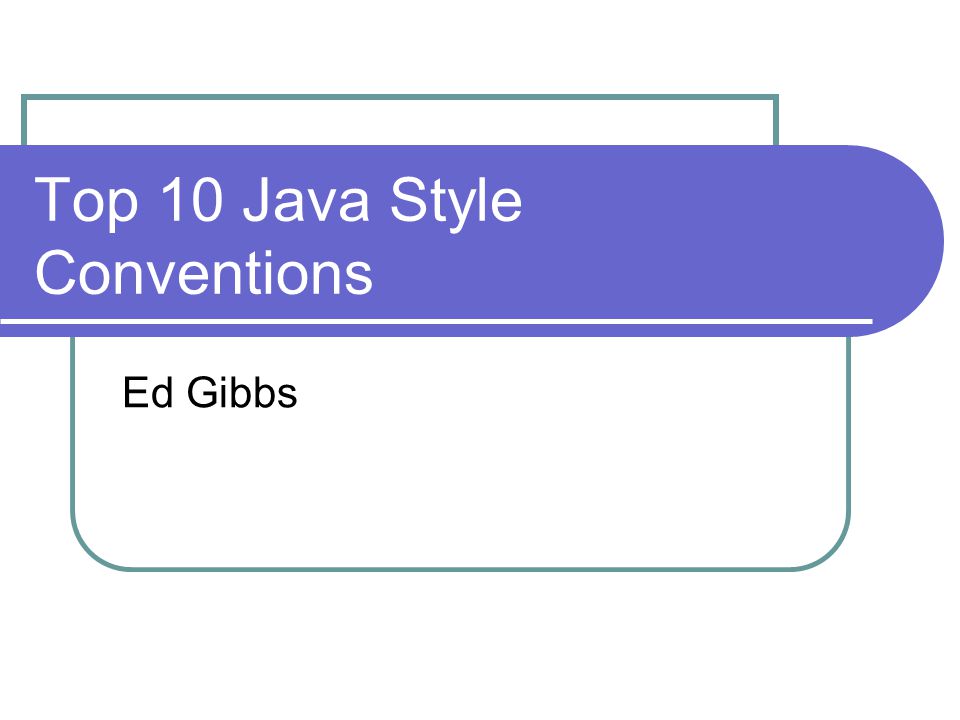 Top 10 Java Style Conventions

Ed Gibbs